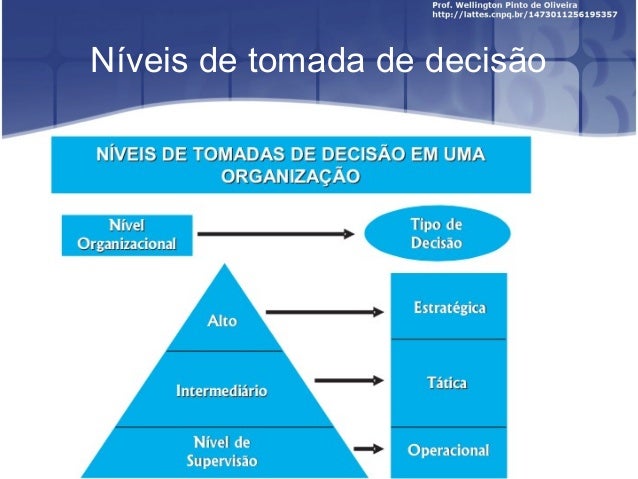 Prof. Wellington Pinto de Oliveira
http://lattes.cnpq.br/1473011256195357

Níveis de tomada de decisão

NÍVEIS DE TOMADAS DE DECISÃO EM UMA ORGANIZAÇÃO

Nível Organizacional

Tipo de Decisão

Alto

Estratégica

Intermediário

Tática

Nível de Supervisão

Operacional